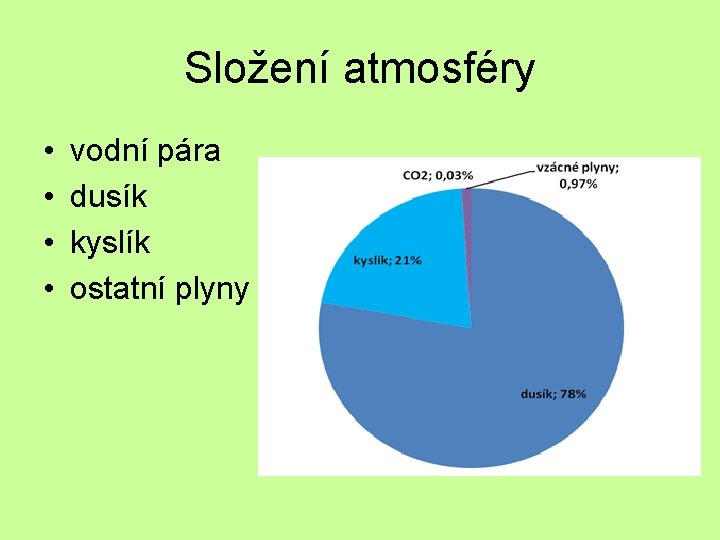 Složení atmosféry

• vodní pára
• dusík
• kyslík
• ostatní plyny

CO2; 0,03%
vzácné plyny; 0,97%
kyslík; 21%
dusík; 78%